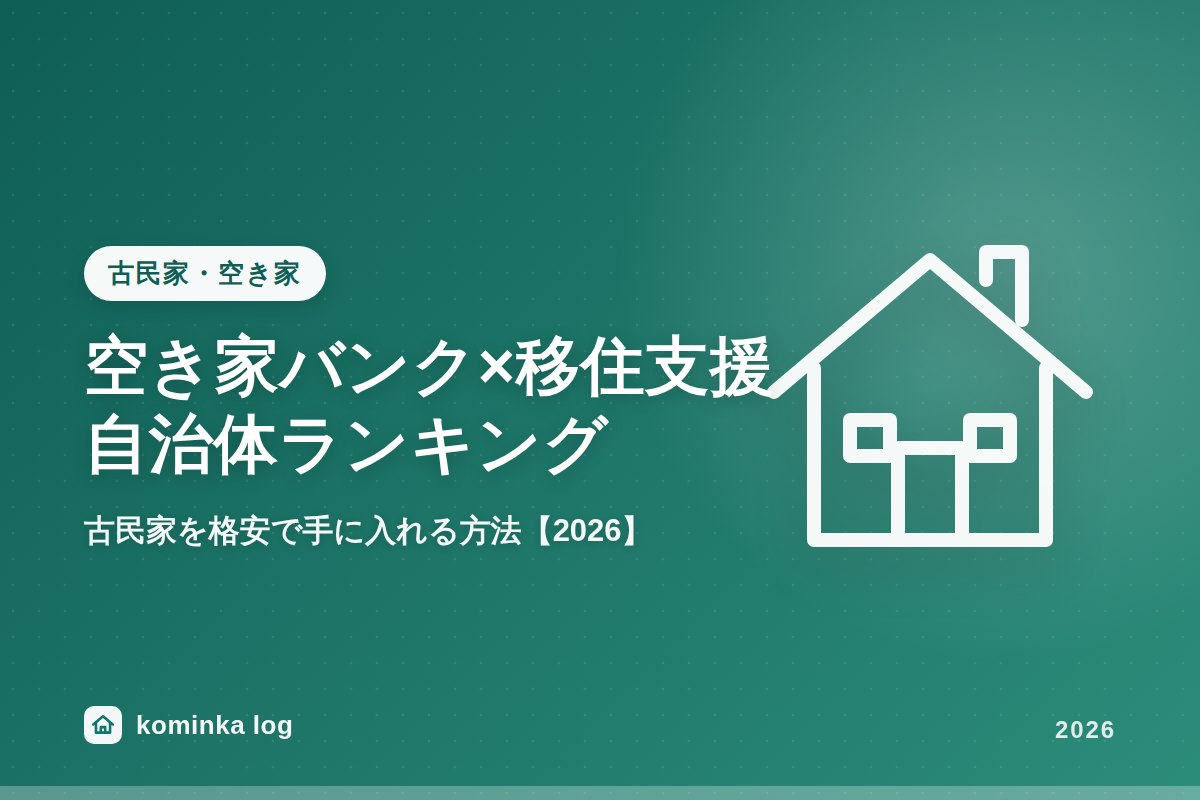 古民家・空き家

空き家バンク×移住支援
自治体ランキング

古民家を格安で手に入れる方法【2026】

kominka log

2026